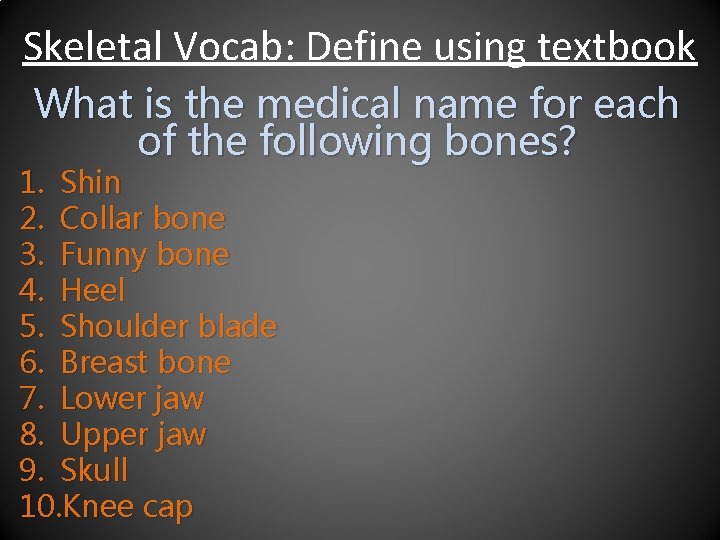 Skeletal Vocab: Define using textbook

What is the medical name for each of the following bones?

1. Shin
2. Collar bone
3. Funny bone
4. Heel
5. Shoulder blade
6. Breast bone
7. Lower jaw
8. Upper jaw
9. Skull
10.Knee cap